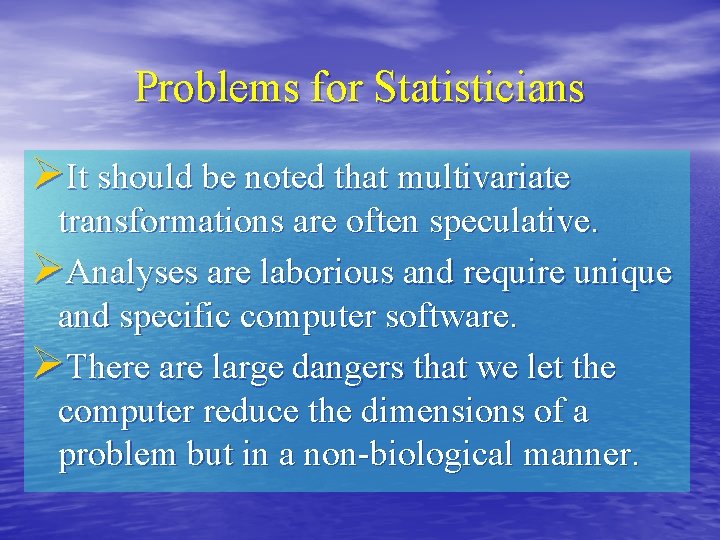 Problems for Statisticians

➢It should be noted that multivariate transformations are often speculative.

➢Analyses are laborious and require unique and specific computer software.

➢There are large dangers that we let the computer reduce the dimensions of a problem but in a non-biological manner.